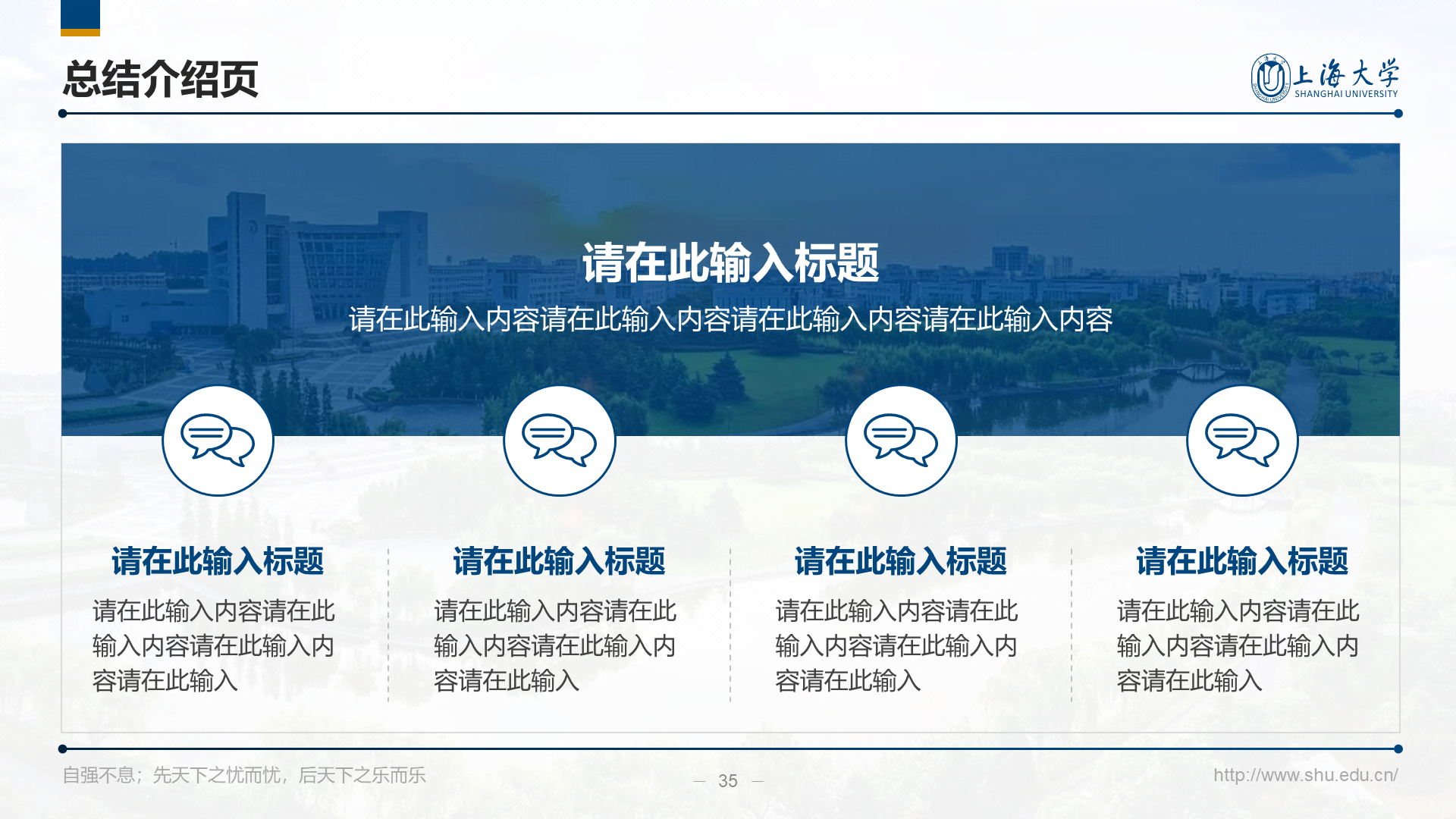 总结介绍页

上海大学
SHANGHAI UNIVERSITY

请在此输入标题

请在此输入内容请在此输入内容请在此输入内容请在此输入内容

请在此输入标题

请在此输入内容请在此输入内容请在此输入内容请在此输入

请在此输入标题

请在此输入内容请在此输入内容请在此输入内容请在此输入

请在此输入标题

请在此输入内容请在此输入内容请在此输入内容请在此输入

请在此输入标题

请在此输入内容请在此输入内容请在此输入内容请在此输入

自强不息；先天下之忧而忧，后天下之乐而乐

— 35 —

http://www.shu.edu.cn/